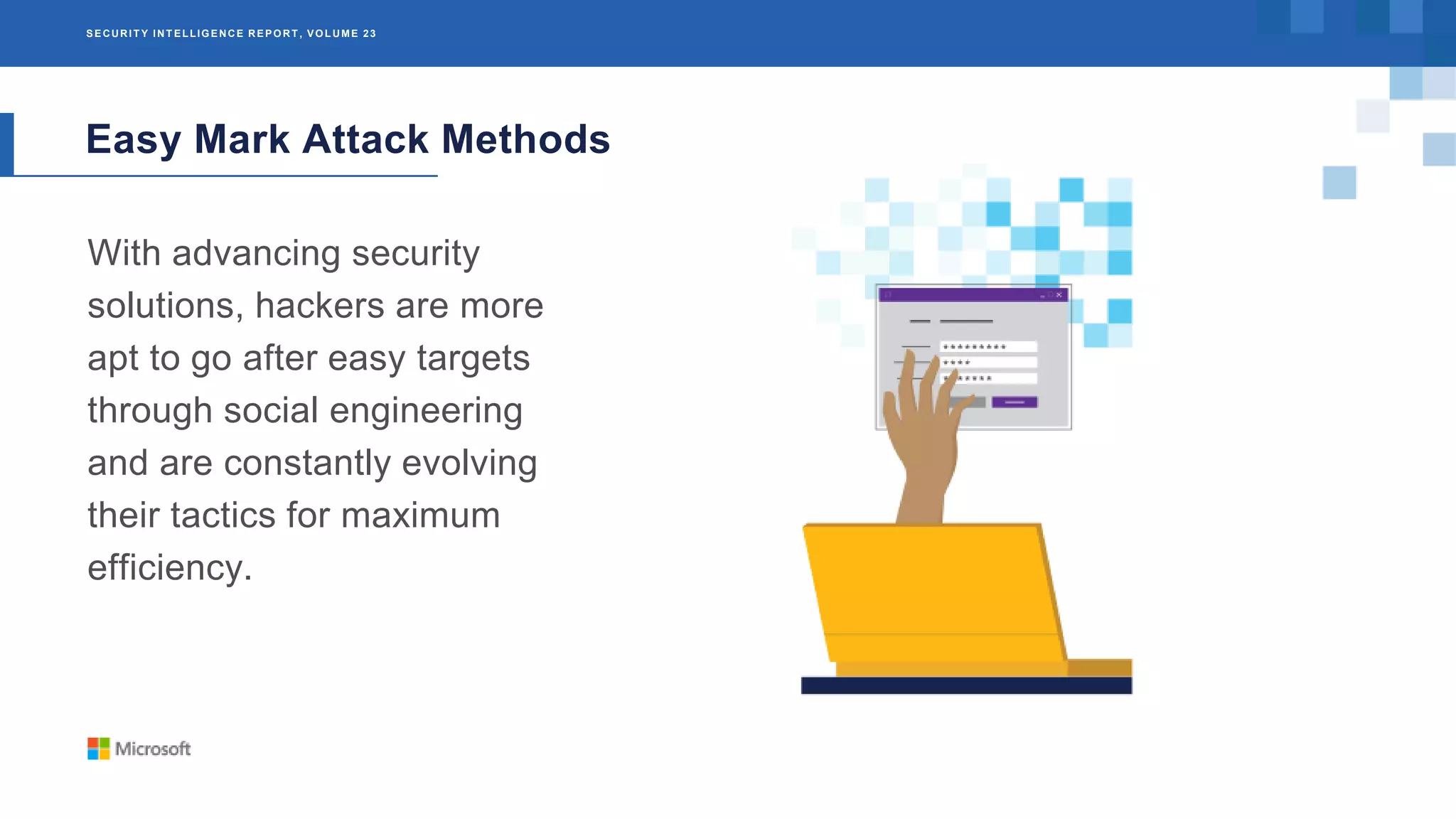 SECURITY INTELLIGENCE REPORT, VOLUME 23

Easy Mark Attack Methods

With advancing security solutions, hackers are more apt to go after easy targets through social engineering and are constantly evolving their tactics for maximum efficiency.

*********
****
*******

Microsoft